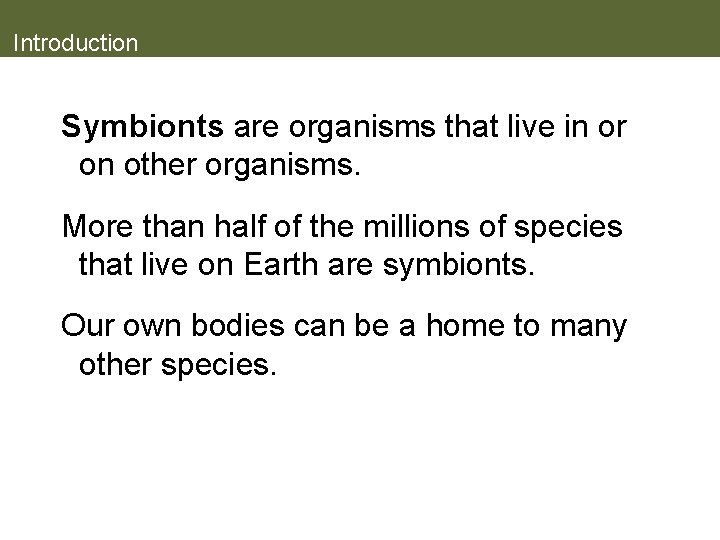 Introduction

Symbionts are organisms that live in or on other organisms.

More than half of the millions of species that live on Earth are symbionts.

Our own bodies can be a home to many other species.